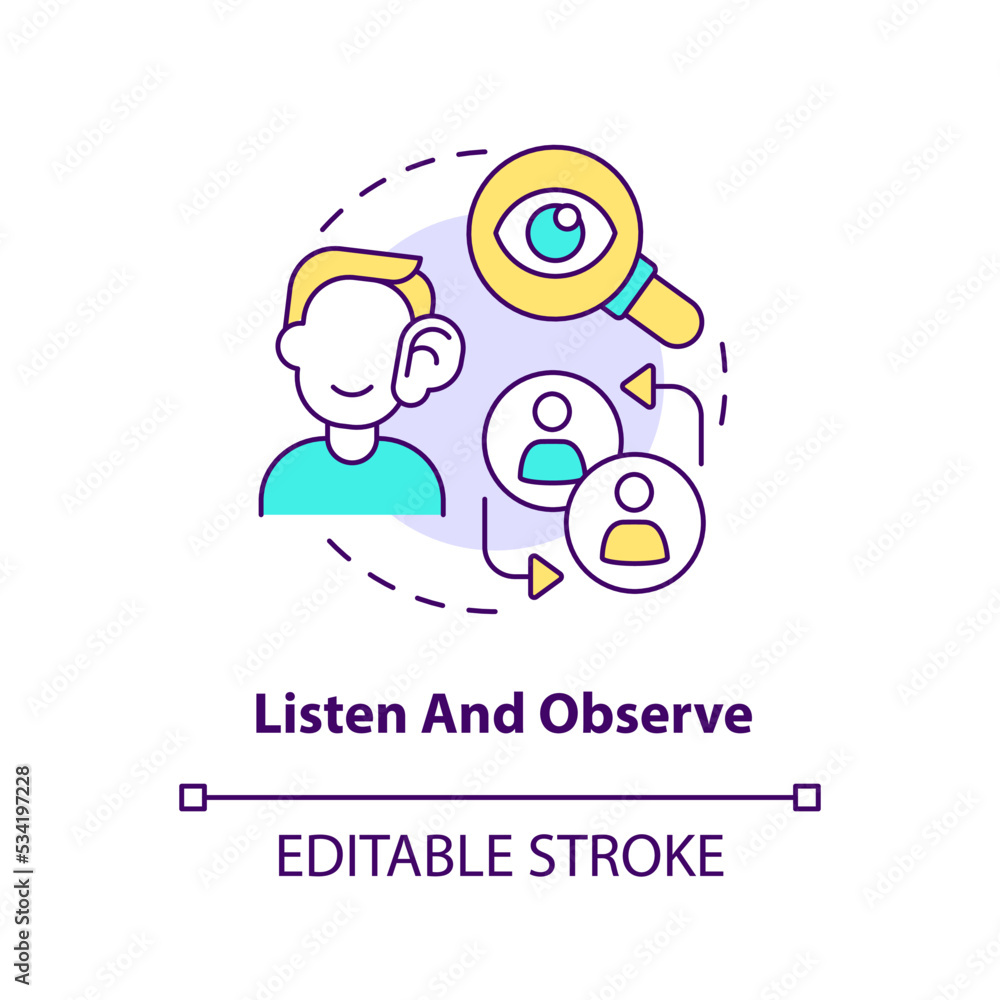 Listen And Observe

EDITABLE STROKE

Adobe Stock | #534197228